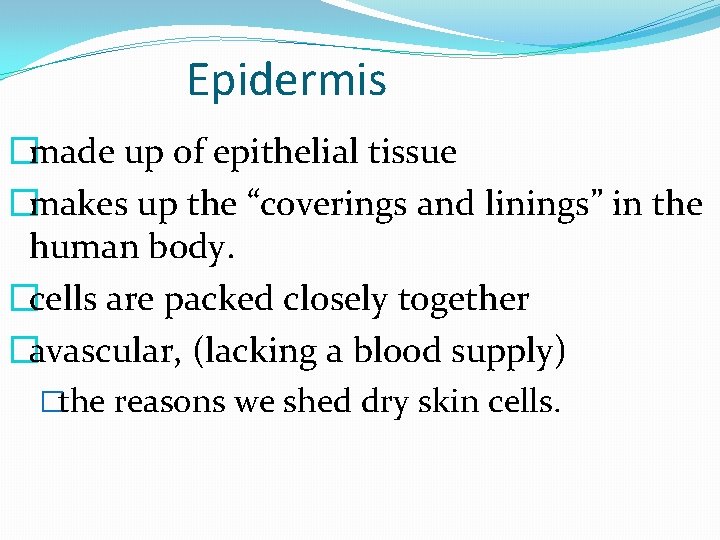 Epidermis

made up of epithelial tissue

makes up the “coverings and linings” in the human body.

cells are packed closely together

avascular, (lacking a blood supply)

the reasons we shed dry skin cells.